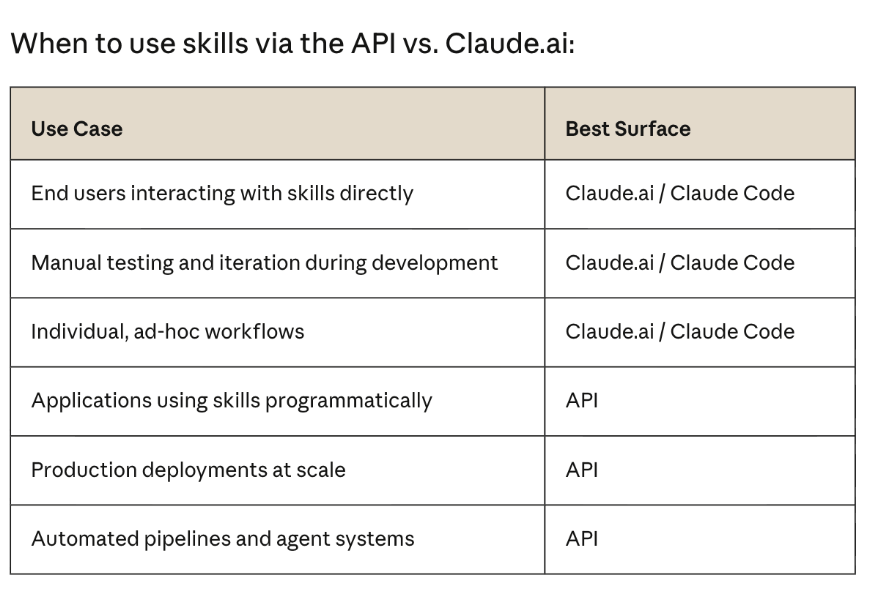 When to use skills via the API vs. Claude.ai:

| Use Case | Best Surface |
|---|---|
| End users interacting with skills directly | Claude.ai / Claude Code |
| Manual testing and iteration during development | Claude.ai / Claude Code |
| Individual, ad-hoc workflows | Claude.ai / Claude Code |
| Applications using skills programmatically | API |
| Production deployments at scale | API |
| Automated pipelines and agent systems | API |